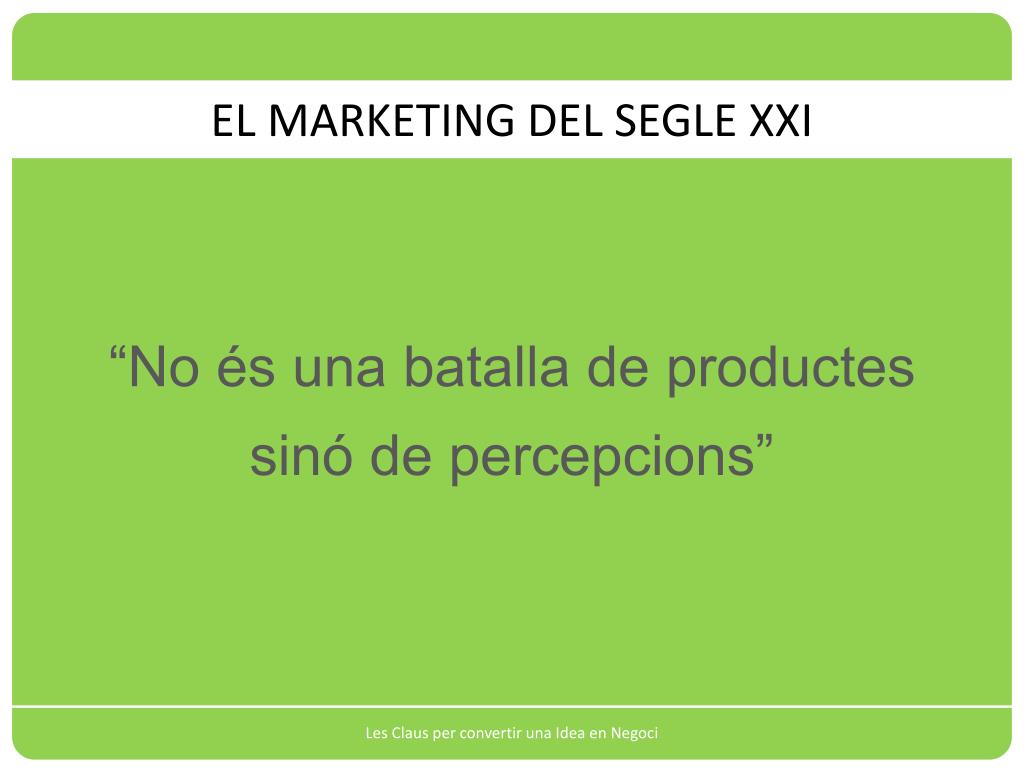 EL MARKETING DEL SEGLE XXI

“No és una batalla de productes sinó de percepcions”

Les Claus per convertir una Idea en Negoci